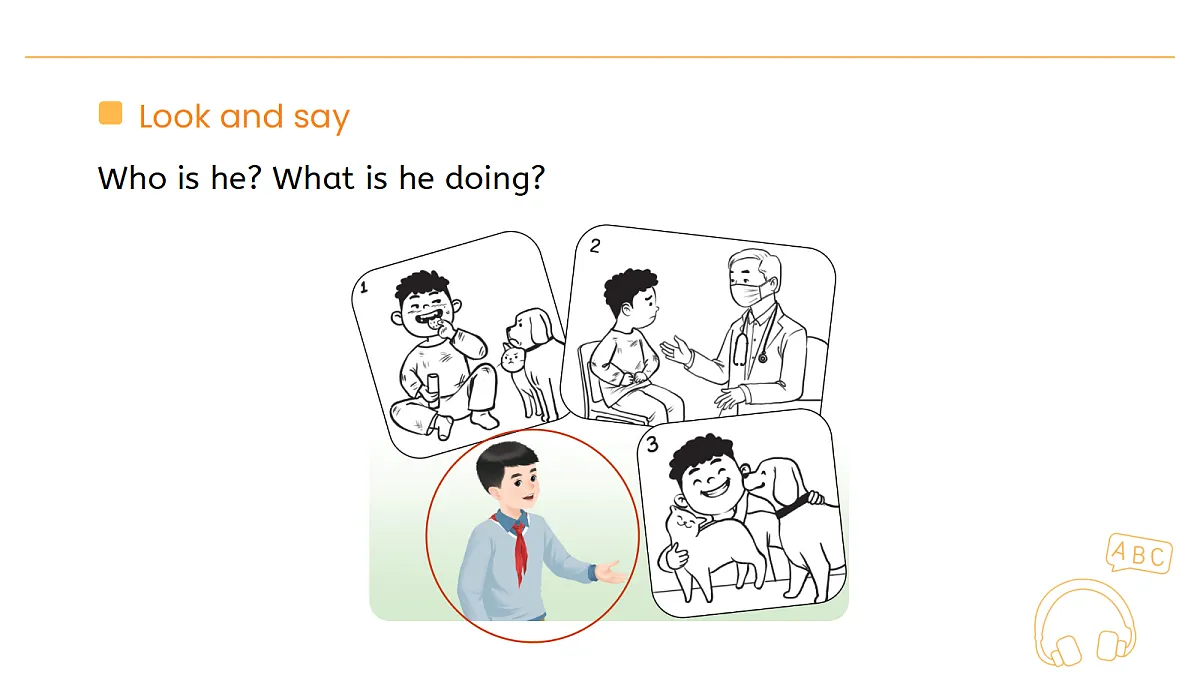 Look and say

Who is he? What is he doing?

1

2

3

ABC